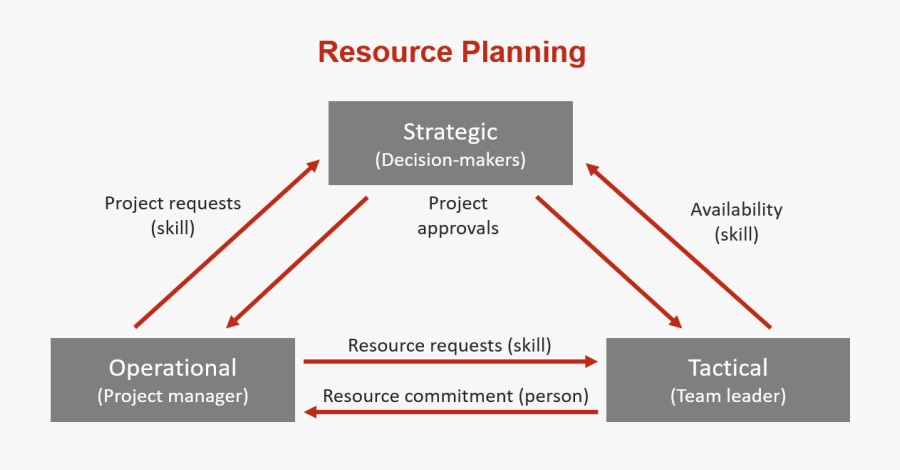 Resource Planning

Strategic
(Decision-makers)

Project requests
(skill)

Project
approvals

Availability
(skill)

Operational
(Project manager)

Resource requests (skill)

Resource commitment (person)

Tactical
(Team leader)